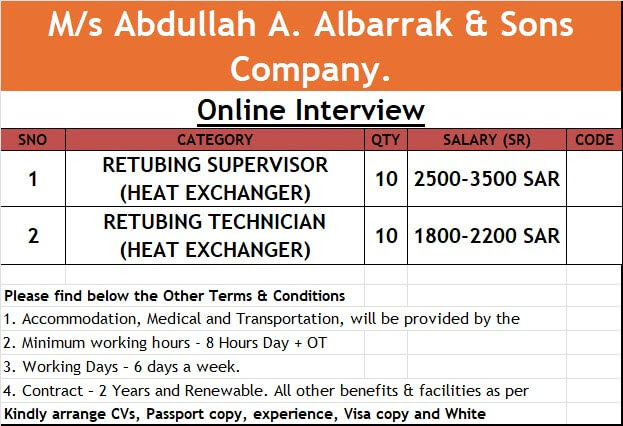 M/s Abdullah A. Albarrak & Sons Company.

Online Interview

| SNO | CATEGORY | QTY | SALARY (SR) | CODE |
|---|---|---|---|---|
| 1 | RETUBING SUPERVISOR (HEAT EXCHANGER) | 10 | 2500-3500 SAR | |
| 2 | RETUBING TECHNICIAN (HEAT EXCHANGER) | 10 | 1800-2200 SAR | |

Please find below the Other Terms & Conditions
1. Accommodation, Medical and Transportation, will be provided by the
2. Minimum working hours - 8 Hours Day + OT
3. Working Days - 6 days a week.
4. Contract - 2 Years and Renewable. All other benefits & facilities as per
Kindly arrange CVs, Passport copy, experience, Visa copy and White